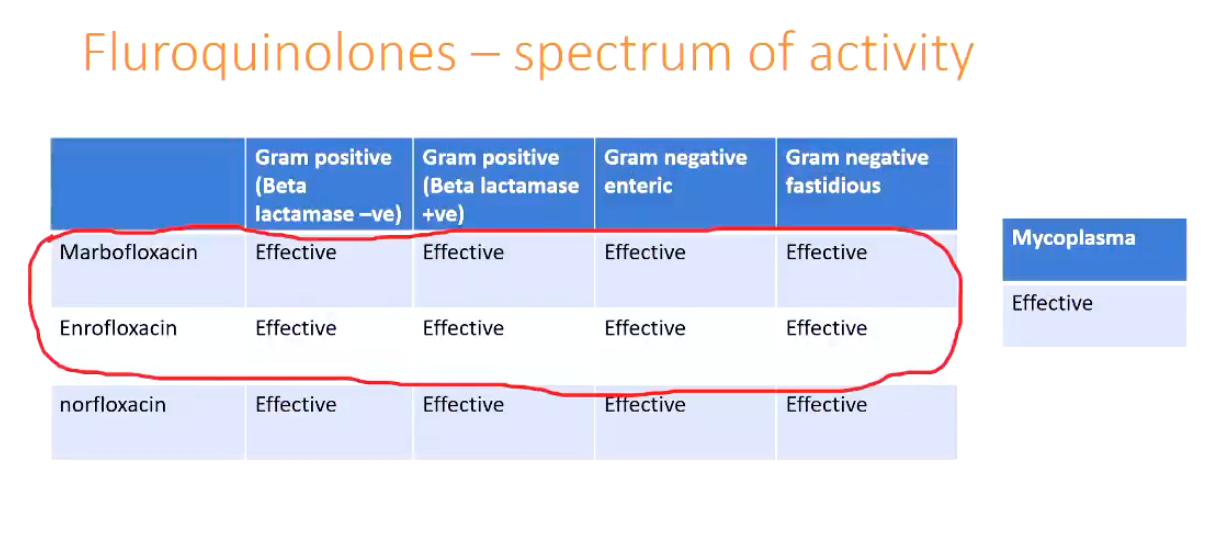 Fluroquinolones – spectrum of activity

| | Gram positive (Beta lactamase –ve) | Gram positive (Beta lactamase +ve) | Gram negative enteric | Gram negative fastidious |
|---|---|---|---|---|
| Marbofloxacin | Effective | Effective | Effective | Effective |
| Enrofloxacin | Effective | Effective | Effective | Effective |
| norfloxacin | Effective | Effective | Effective | Effective |

| Mycoplasma |
|---|
| Effective |